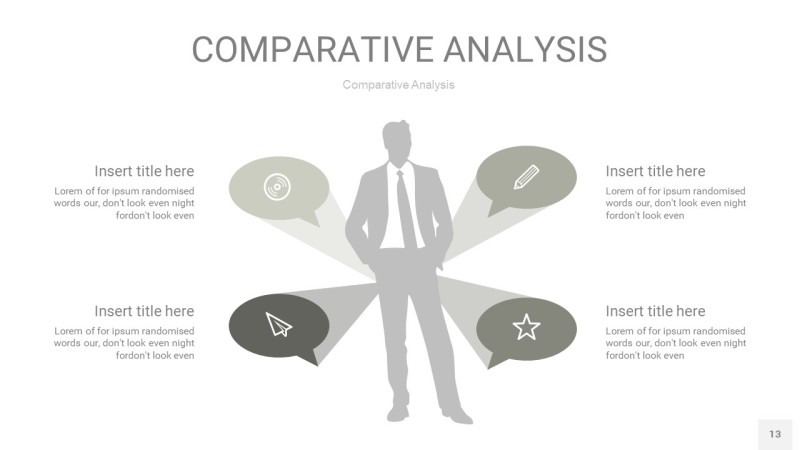 COMPARATIVE ANALYSIS

Comparative Analysis

Insert title here

Lorem of for ipsum randomised words our, don't look even night fordon't look even

Insert title here

Lorem of for ipsum randomised words our, don't look even night fordon't look even

Insert title here

Lorem of for ipsum randomised words our, don't look even night fordon't look even

Insert title here

Lorem of for ipsum randomised words our, don't look even night fordon't look even

13